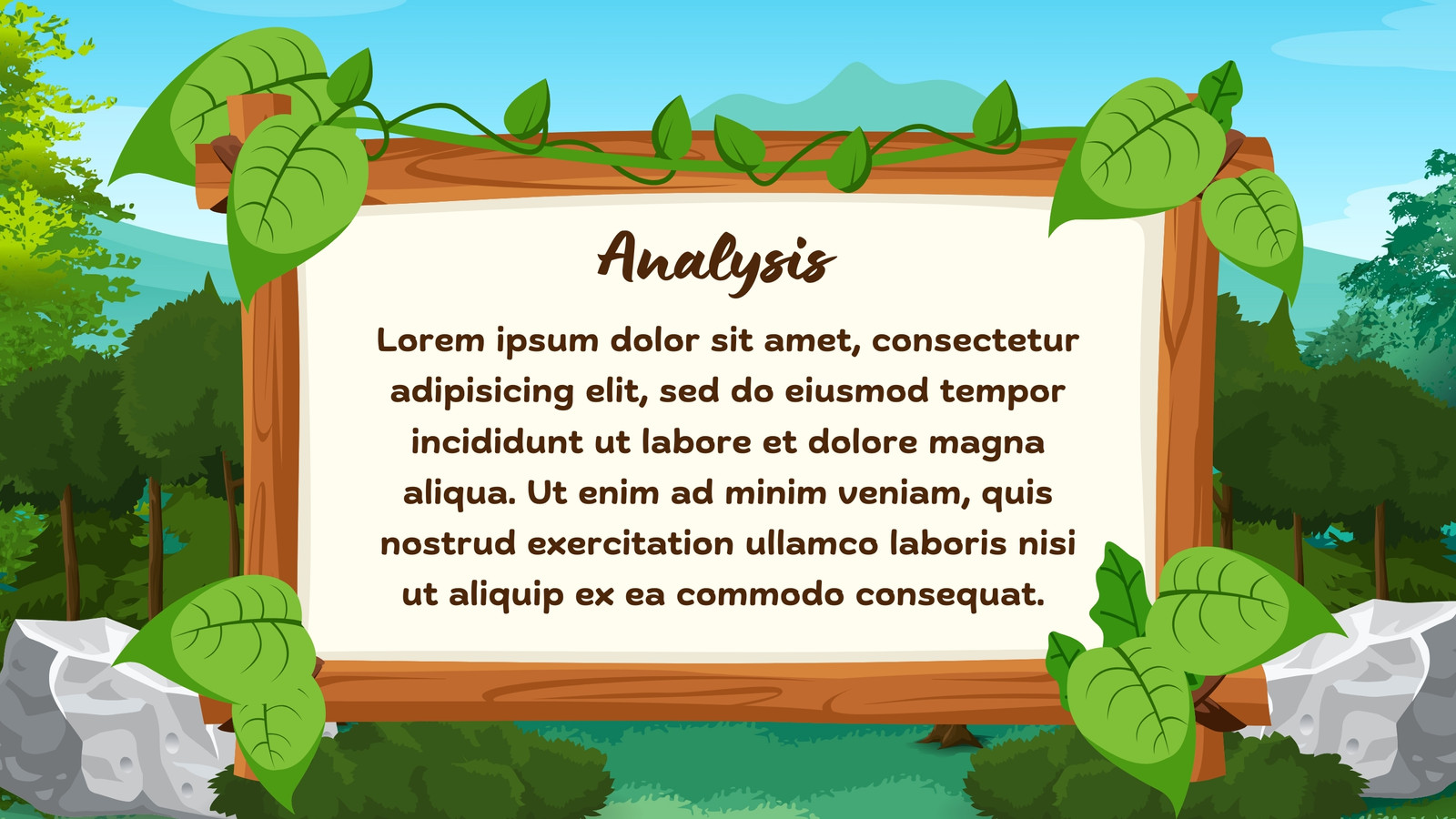 Analysis

Lorem ipsum dolor sit amet, consectetur adipisicing elit, sed do eiusmod tempor incididunt ut labore et dolore magna aliqua. Ut enim ad minim veniam, quis nostrud exercitation ullamco laboris nisi ut aliquip ex ea commodo consequat.